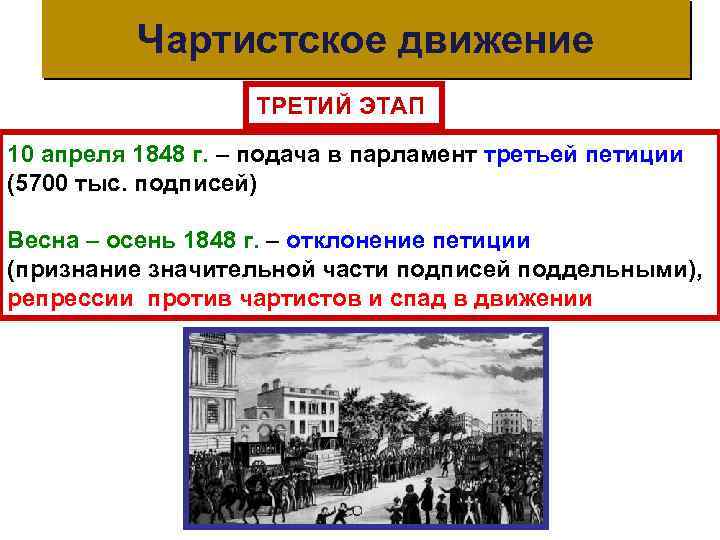 Чартистское движение

ТРЕТИЙ ЭТАП

10 апреля 1848 г. – подача в парламент третьей петиции (5700 тыс. подписей)

Весна – осень 1848 г. – отклонение петиции (признание значительной части подписей поддельными), репрессии против чартистов и спад в движении